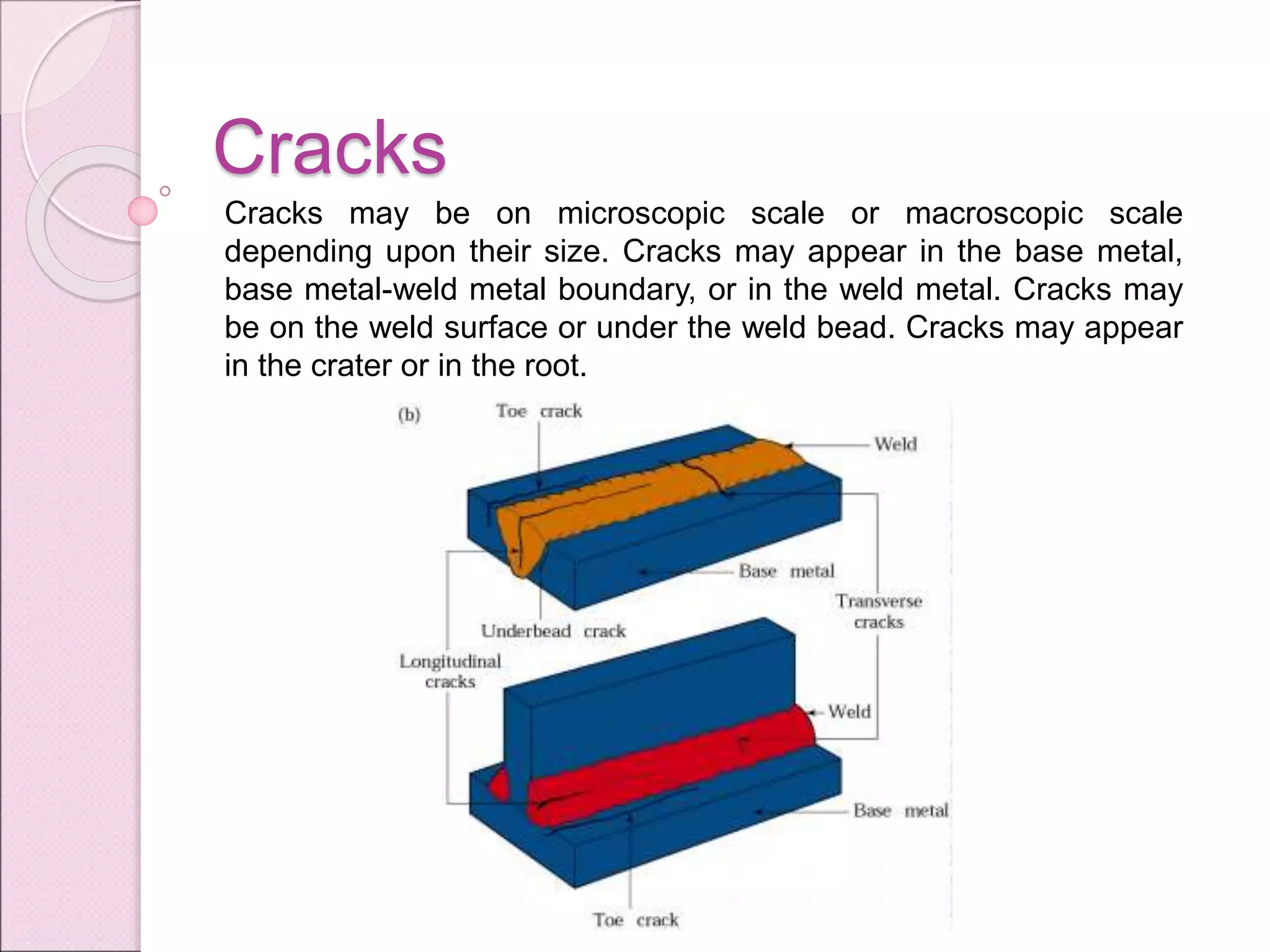 Cracks

Cracks may be on microscopic scale or macroscopic scale depending upon their size. Cracks may appear in the base metal, base metal-weld metal boundary, or in the weld metal. Cracks may be on the weld surface or under the weld bead. Cracks may appear in the crater or in the root.

(b)
Toe crack
Weld
Base metal
Transverse cracks
Underbead crack
Longitudinal cracks
Weld
Base metal
Toe crack